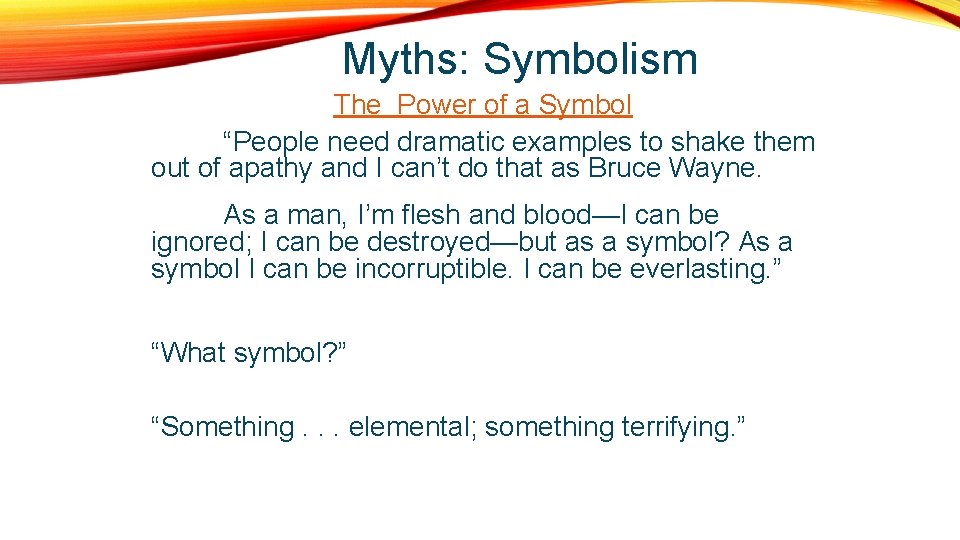 Myths: Symbolism

The  Power of a Symbol

“People need dramatic examples to shake them out of apathy and I can’t do that as Bruce Wayne.

As a man, I’m flesh and blood—I can be ignored; I can be destroyed—but as a symbol? As a symbol I can be incorruptible. I can be everlasting.”

“What symbol?”

“Something . . . elemental; something terrifying.”